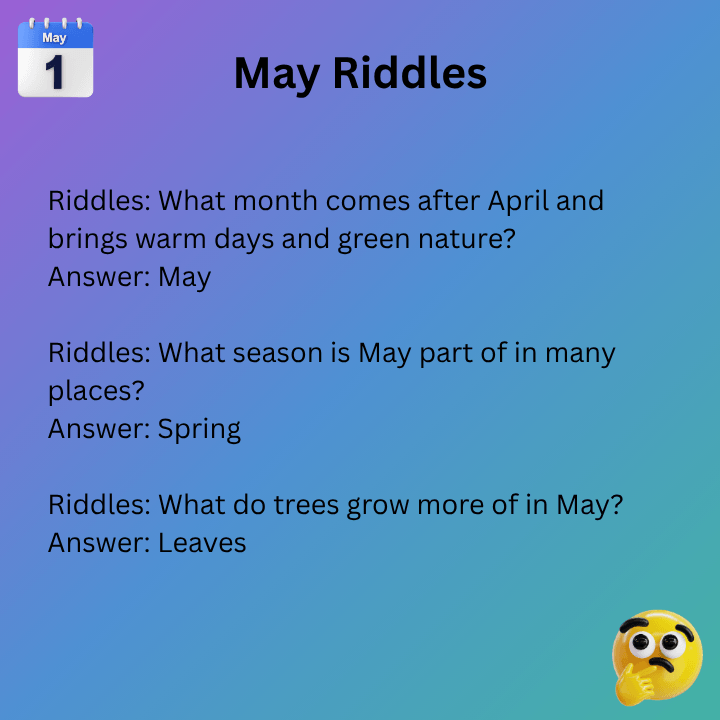 May
1

May Riddles

Riddles: What month comes after April and brings warm days and green nature?
Answer: May

Riddles: What season is May part of in many places?
Answer: Spring

Riddles: What do trees grow more of in May?
Answer: Leaves